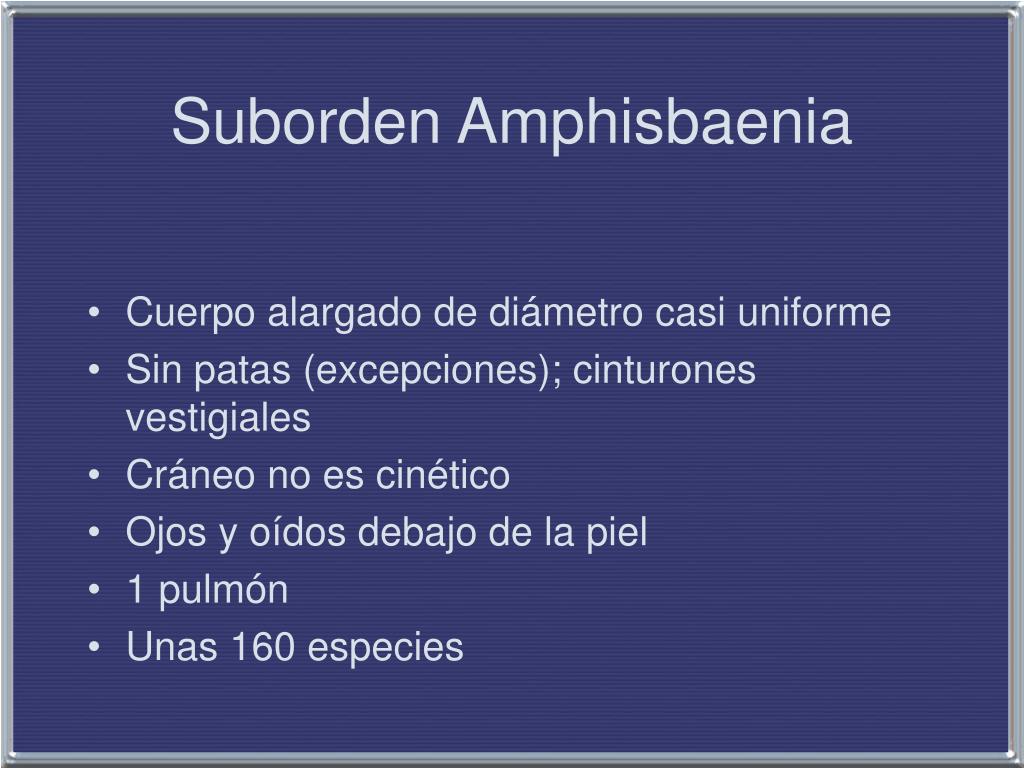 Suborden Amphisbaenia

• Cuerpo alargado de diámetro casi uniforme
• Sin patas (excepciones); cinturones vestigiales
• Cráneo no es cinético
• Ojos y oídos debajo de la piel
• 1 pulmón
• Unas 160 especies